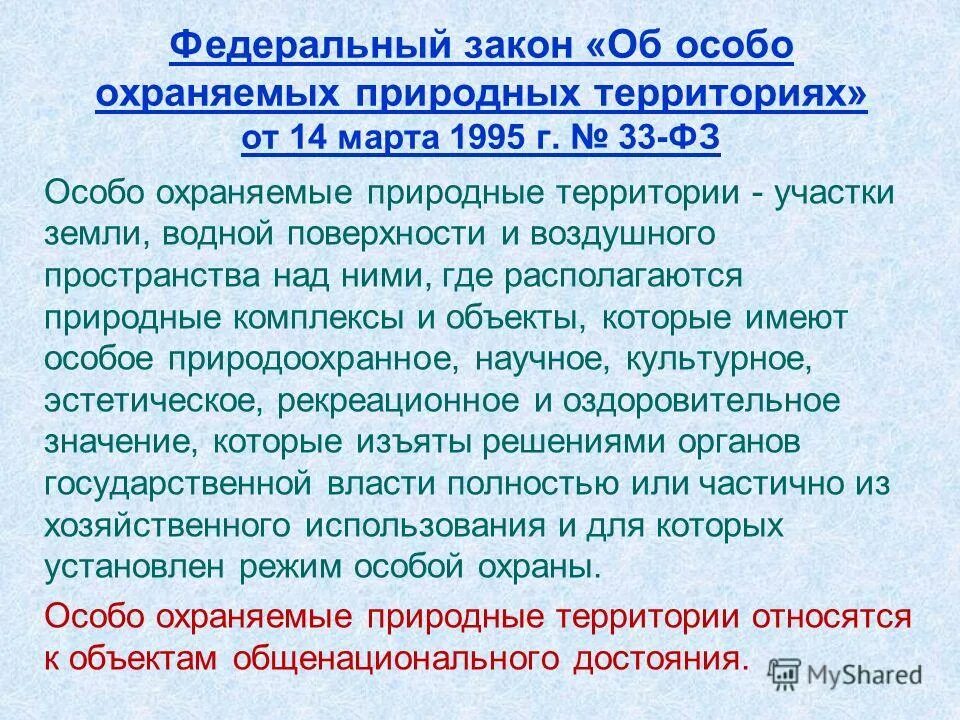 Федеральный закон «Об особо охраняемых природных территориях» от 14 марта 1995 г. № 33-ФЗ

Особо охраняемые природные территории - участки земли, водной поверхности и воздушного пространства над ними, где располагаются природные комплексы и объекты, которые имеют особое природоохранное, научное, культурное, эстетическое, рекреационное и оздоровительное значение, которые изъяты решениями органов государственной власти полностью или частично из хозяйственного использования и для которых установлен режим особой охраны.

Особо охраняемые природные территории относятся к объектам общенационального достояния.

MyShared